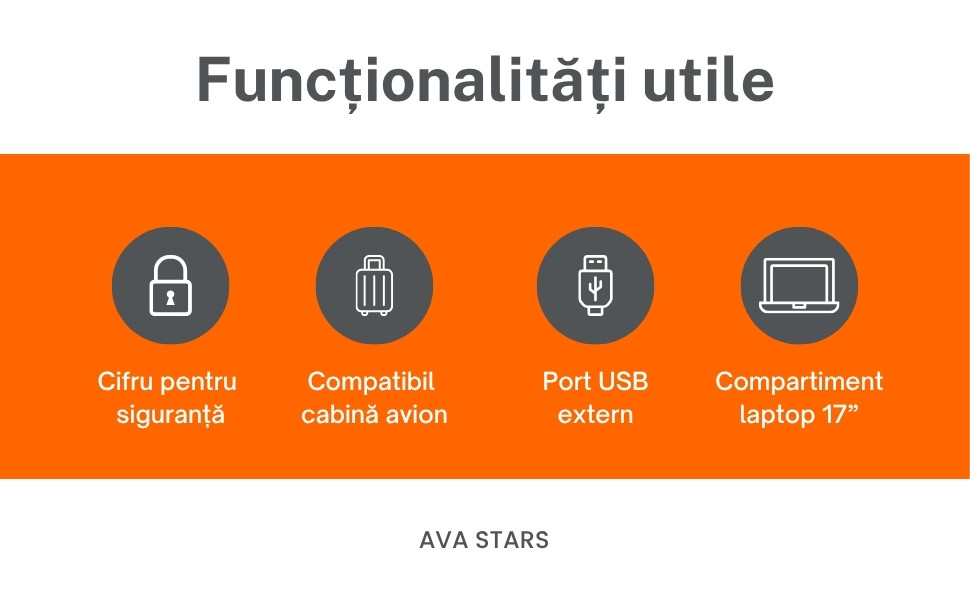 Funcționalități utile

Cifru pentru siguranță

Compatibil cabină avion

Port USB extern

Compartiment laptop 17”

AVA STARS